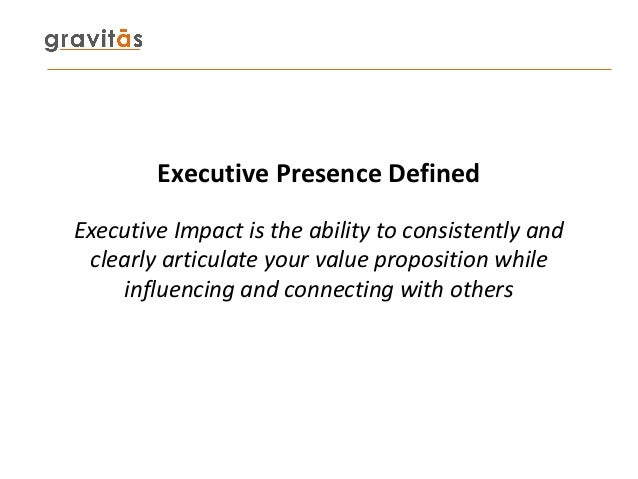 gravitās

Executive Presence Defined

Executive Impact is the ability to consistently and clearly articulate your value proposition while influencing and connecting with others